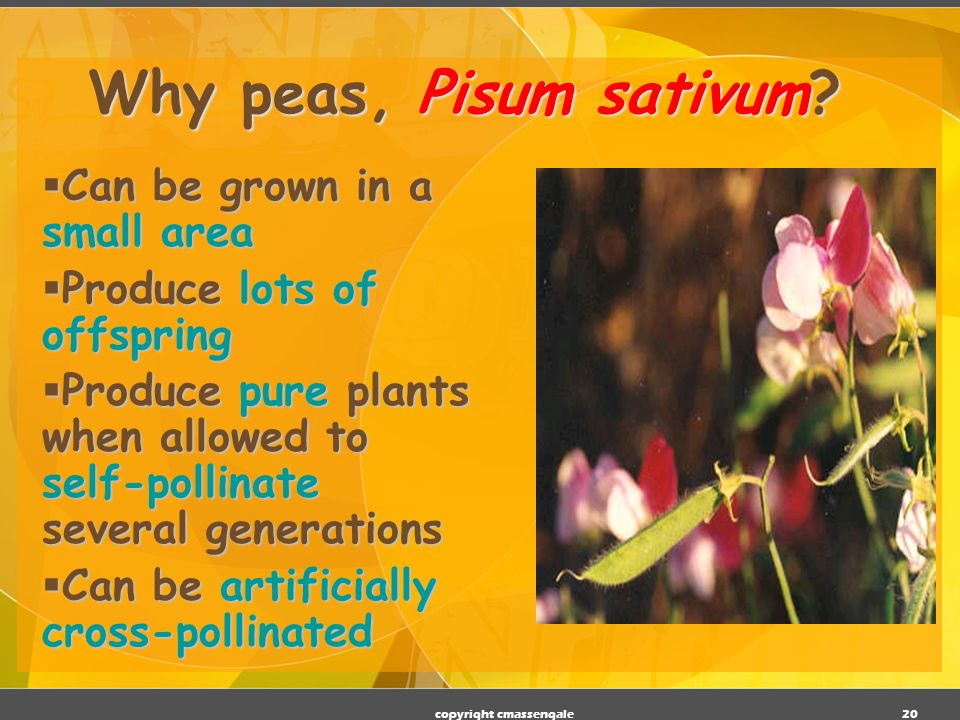 Why peas, Pisum sativum?

▪Can be grown in a small area

▪Produce lots of offspring

▪Produce pure plants when allowed to self-pollinate several generations

▪Can be artificially cross-pollinated

copyright cmassengale

20